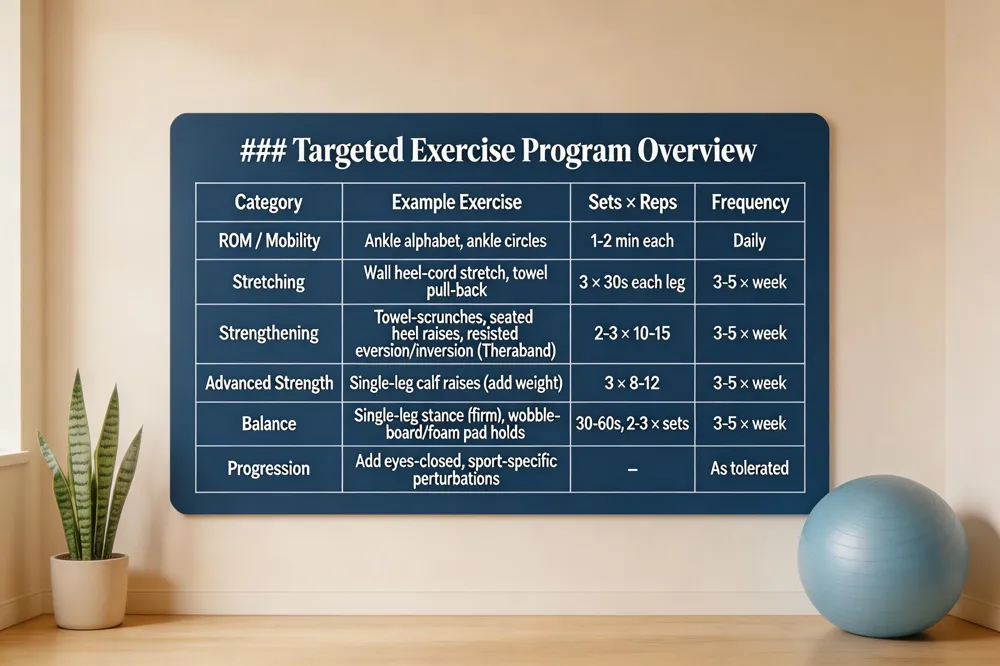 ### Targeted Exercise Program Overview

| Category | Example Exercise | Sets × Reps | Frequency |
|---|---|---|---|
| ROM / Mobility | Ankle alphabet, ankle circles | 1-2 min each | Daily |
| Stretching | Wall heel-cord stretch, towel pull-back | 3 × 30s each leg | 3-5 × week |
| Strengthening | Towel-scrunches, seated heel raises, resisted eversion/inversion (Theraband) | 2-3 × 10-15 | 3-5 × week |
| Advanced Strength | Single-leg calf raises (add weight) | 3 × 8-12 | 3-5 × week |
| Balance | Single-leg stance (firm), wobble-board/foam pad holds | 30-60s, 2-3 × sets | 3-5 × week |
| Progression | Add eyes-closed, sport-specific perturbations | – | As tolerated |